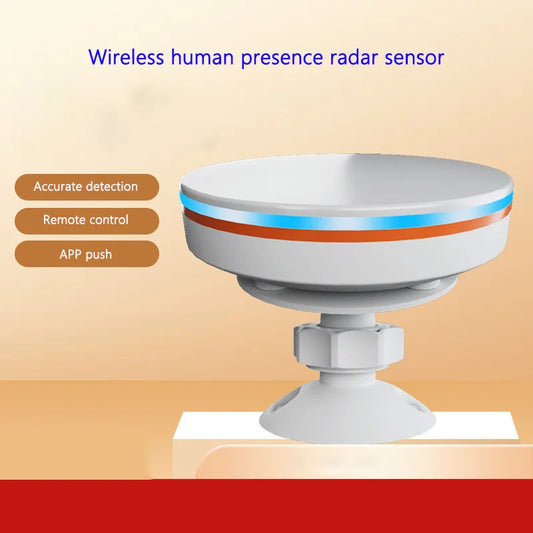 Wireless human presence radar sensor

Accurate detection

Remote control

APP push